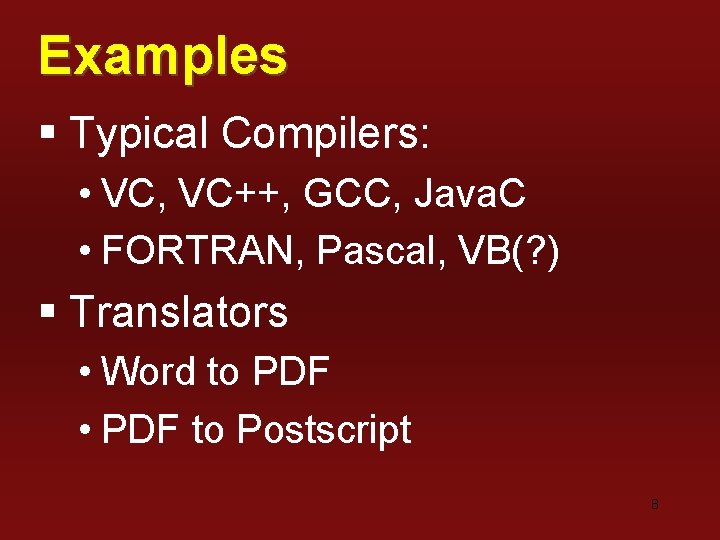 Examples

▪ Typical Compilers:
• VC, VC++, GCC, JavaC
• FORTRAN, Pascal, VB(?)

▪ Translators
• Word to PDF
• PDF to Postscript

8